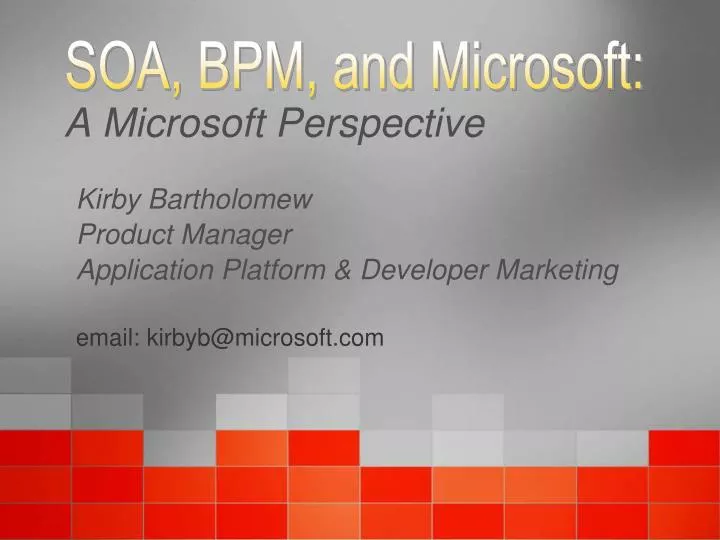 SOA, BPM, and Microsoft:
A Microsoft Perspective

Kirby Bartholomew
Product Manager
Application Platform & Developer Marketing

email: kirbyb@microsoft.com